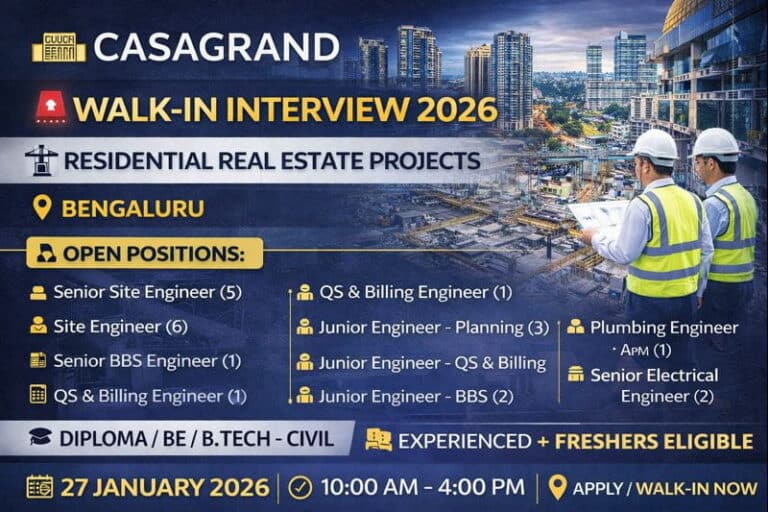 CASAGRAND

WALK-IN INTERVIEW 2026

RESIDENTIAL REAL ESTATE PROJECTS

BENGALURU

OPEN POSITIONS:

Senior Site Engineer (5)

Site Engineer (6)

Senior BBS Engineer (1)

QS & Billing Engineer (1)

QS & Billing Engineer (1)

Junior Engineer - Planning (3)

Junior Engineer - QS & Billing

Junior Engineer - BBS (2)

Plumbing Engineer · APM (1)

Senior Electrical Engineer (2)

DIPLOMA / BE / B.TECH - CIVIL

EXPERIENCED + FRESHERS ELIGIBLE

27 JANUARY 2026

10:00 AM - 4:00 PM

APPLY / WALK-IN NOW